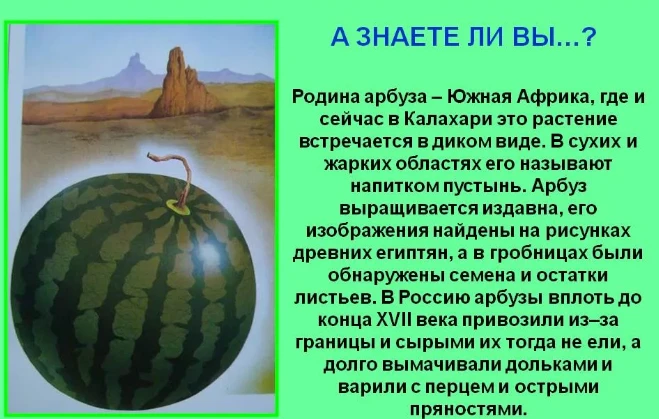 А ЗНАЕТЕ ЛИ ВЫ…?

Родина арбуза – Южная Африка, где и сейчас в Калахари это растение встречается в диком виде. В сухих и жарких областях его называют напитком пустынь. Арбуз выращивается издавна, его изображения найдены на рисунках древних египтян, а в гробницах были обнаружены семена и остатки листьев. В Россию арбузы вплоть до конца XVII века привозили из–за границы и сырыми их тогда не ели, а долго вымачивали дольками и варили с перцем и острыми пряностями.